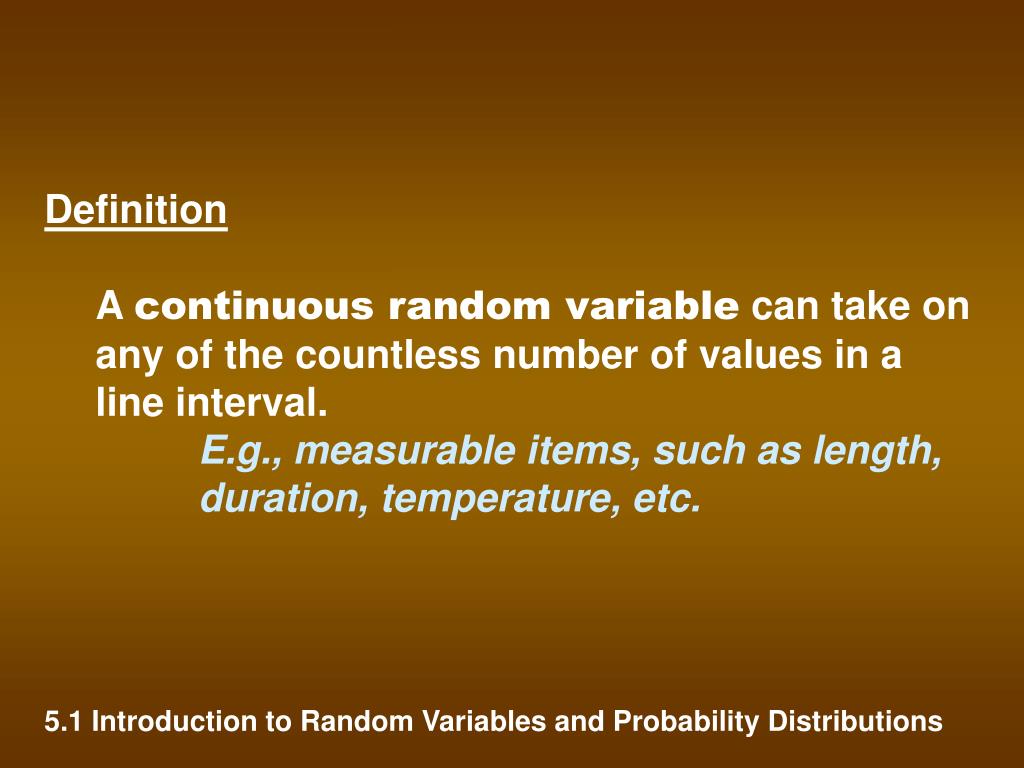 Definition

A continuous random variable can take on any of the countless number of values in a line interval.

E.g., measurable items, such as length, duration, temperature, etc.

5.1 Introduction to Random Variables and Probability Distributions